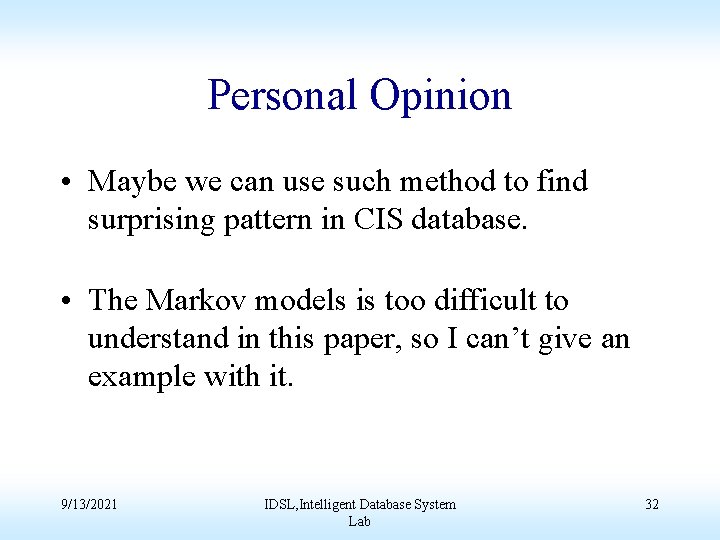 Personal Opinion

• Maybe we can use such method to find surprising pattern in CIS database.

• The Markov models is too difficult to understand in this paper, so I can't give an example with it.

9/13/2021

IDSL,Intelligent Database System Lab

32